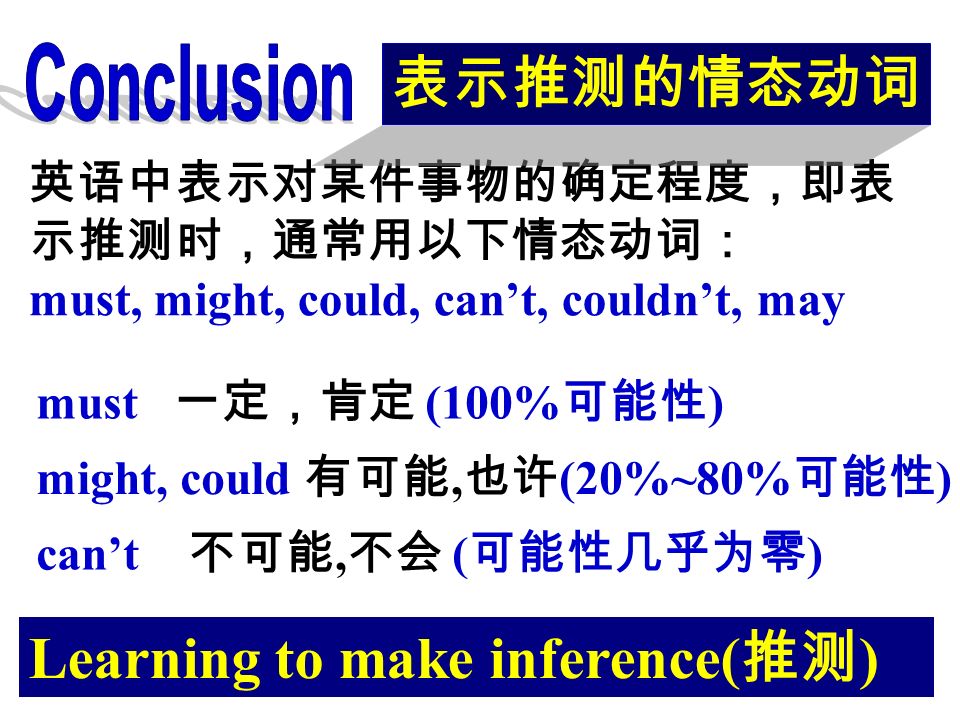 Conclusion 表示推测的情态动词

英语中表示对某件事物的确定程度，即表示推测时，通常用以下情态动词：
must, might, could, can’t, couldn’t, may

must 一定，肯定 (100%可能性)
might, could 有可能,也许(20%~80%可能性)
can’t 不可能,不会 (可能性几乎为零)

Learning to make inference(推测)